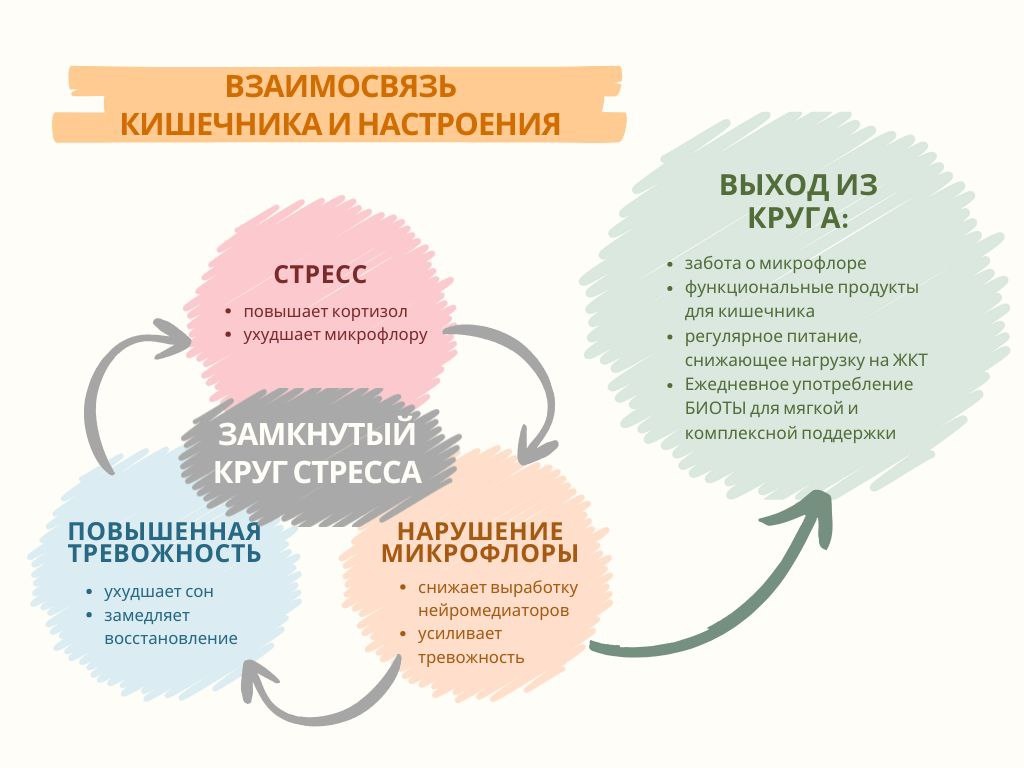 ВЗАИМОСВЯЗЬ КИШЕЧНИКА И НАСТРОЕНИЯ

СТРЕСС
- повышает кортизол
- ухудшает микрофлору

ЗАМКНУТЫЙ КРУГ СТРЕССА

ПОВЫШЕННАЯ ТРЕВОЖНОСТЬ
- ухудшает сон
- замедляет восстановление

НАРУШЕНИЕ МИКРОФЛОРЫ
- снижает выработку нейромедиаторов
- усиливает тревожность

ВЫХОД ИЗ КРУГА:
- забота о микрофлоре
- функциональные продукты для кишечника
- регулярное питание, снижающее нагрузку на ЖКТ
- Ежедневное употребление БИОТЫ для мягкой и комплексной поддержки